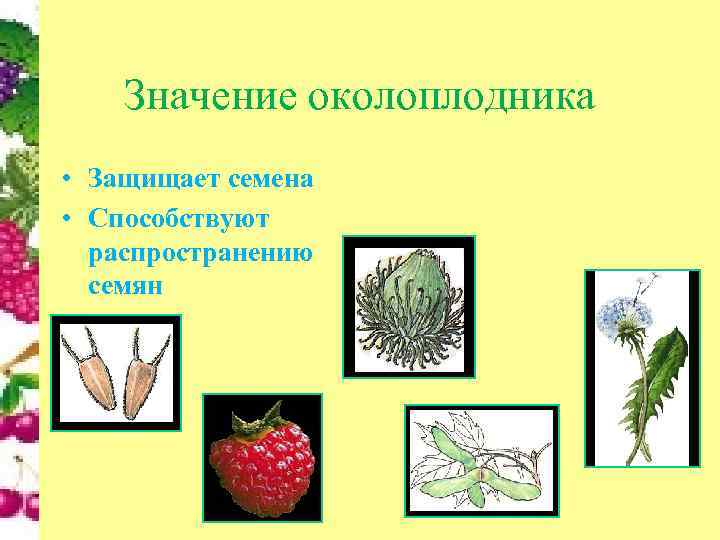 Значение околоплодника

• Защищает семена
• Способствуют распространению семян